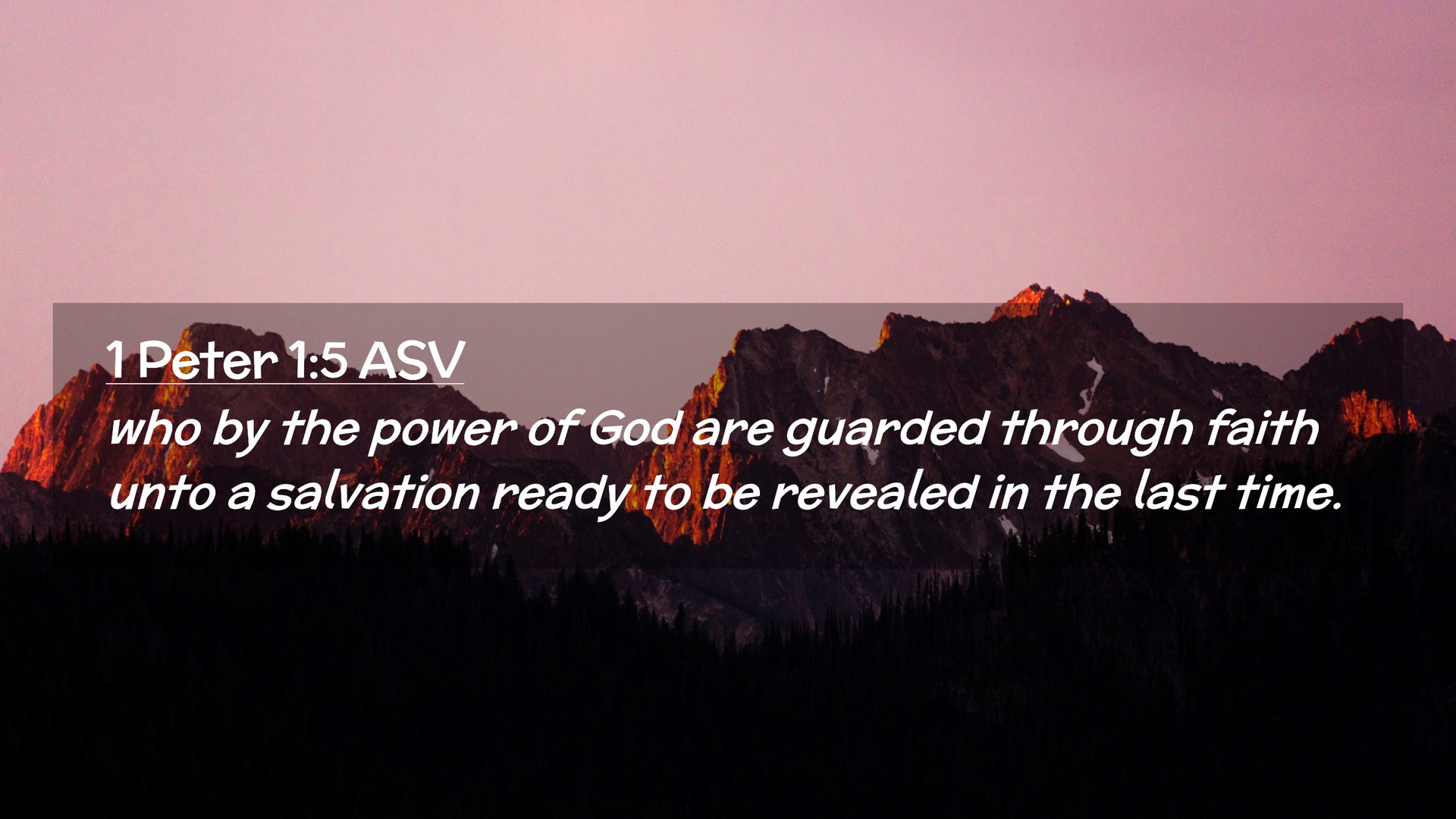 1 Peter 1:5 ASV

who by the power of God are guarded through faith unto a salvation ready to be revealed in the last time.